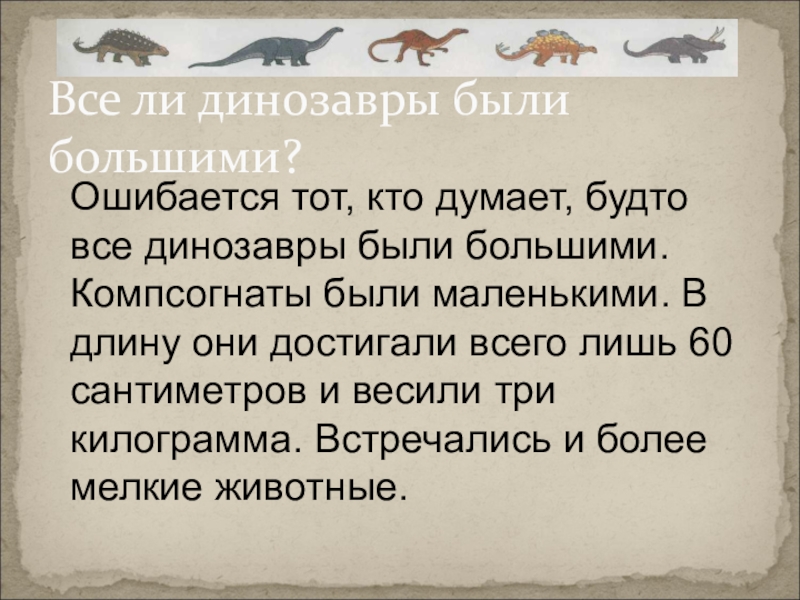 Все ли динозавры были большими?

Ошибается тот, кто думает, будто все динозавры были большими. Компсогнаты были маленькими. В длину они достигали всего лишь 60 сантиметров и весили три килограмма. Встречались и более мелкие животные.